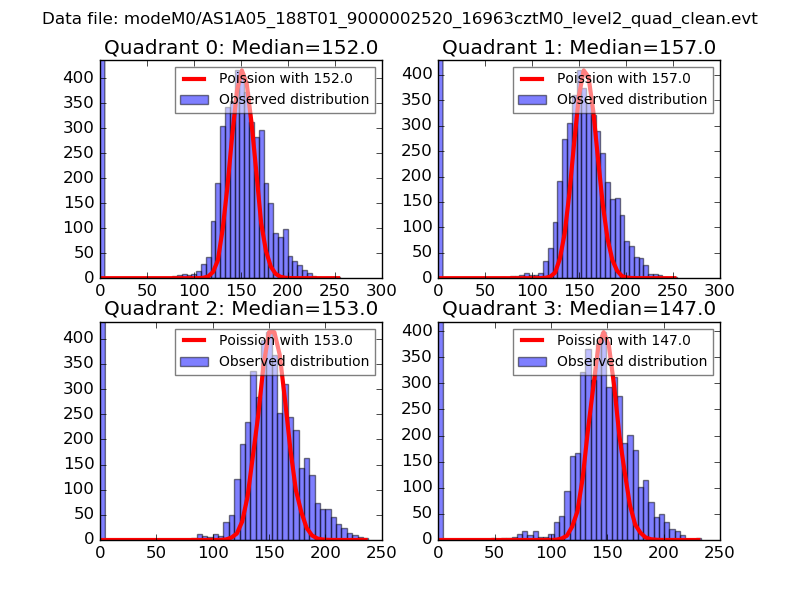 Data file: modeM0/AS1A05_188T01_9000002520_16963cztM0_level2_quad_clean.evt

Quadrant 0: Median=152.0
Poission with 152.0
Observed distribution
400
350
300
250
200
150
100
50
0
0 50 100 150 200 250 300

Quadrant 1: Median=157.0
Poission with 157.0
Observed distribution
400
350
300
250
200
150
100
50
0
0 50 100 150 200 250 300

Quadrant 2: Median=153.0
Poission with 153.0
Observed distribution
400
350
300
250
200
150
100
50
0
0 50 100 150 200 250

Quadrant 3: Median=147.0
Poission with 147.0
Observed distribution
400
350
300
250
200
150
100
50
0
0 50 100 150 200 250